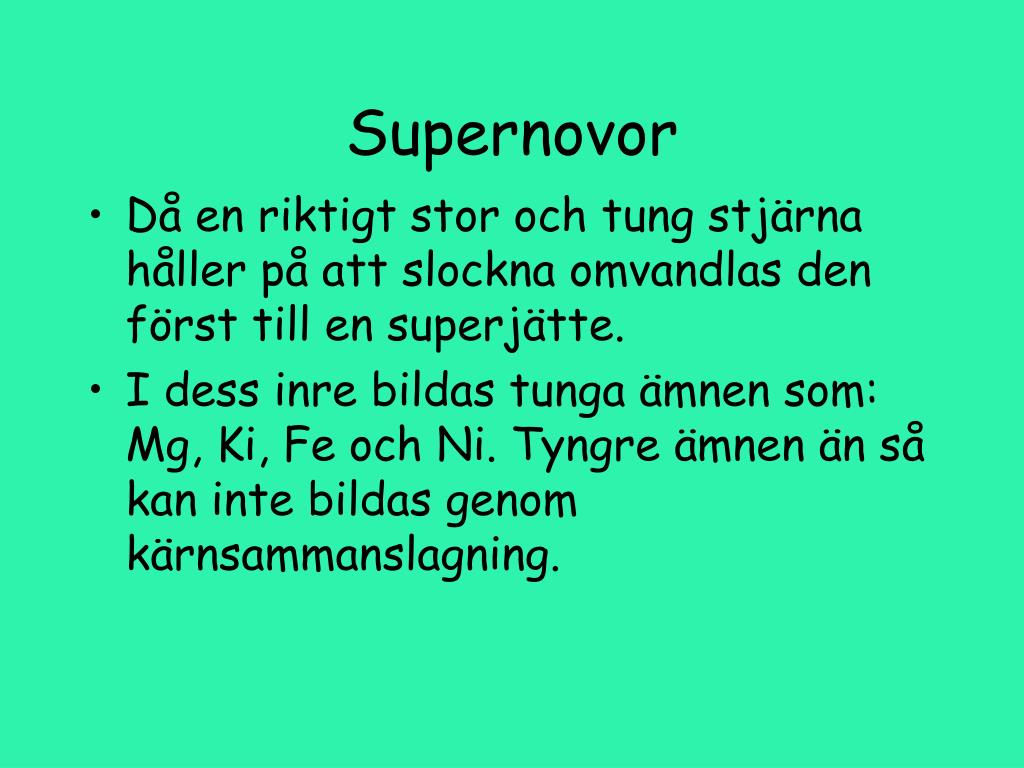 Supernovor

• Då en riktigt stor och tung stjärna håller på att slockna omvandlas den först till en superjätte.

• I dess inre bildas tunga ämnen som: Mg, Ki, Fe och Ni. Tyngre ämnen än så kan inte bildas genom kärnsammanslagning.